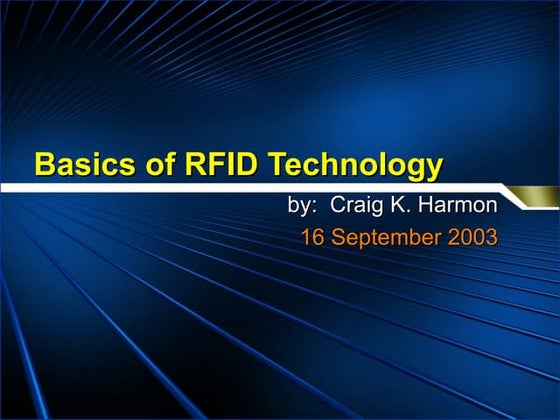 Basics of RFID Technology

by: Craig K. Harmon

16 September 2003